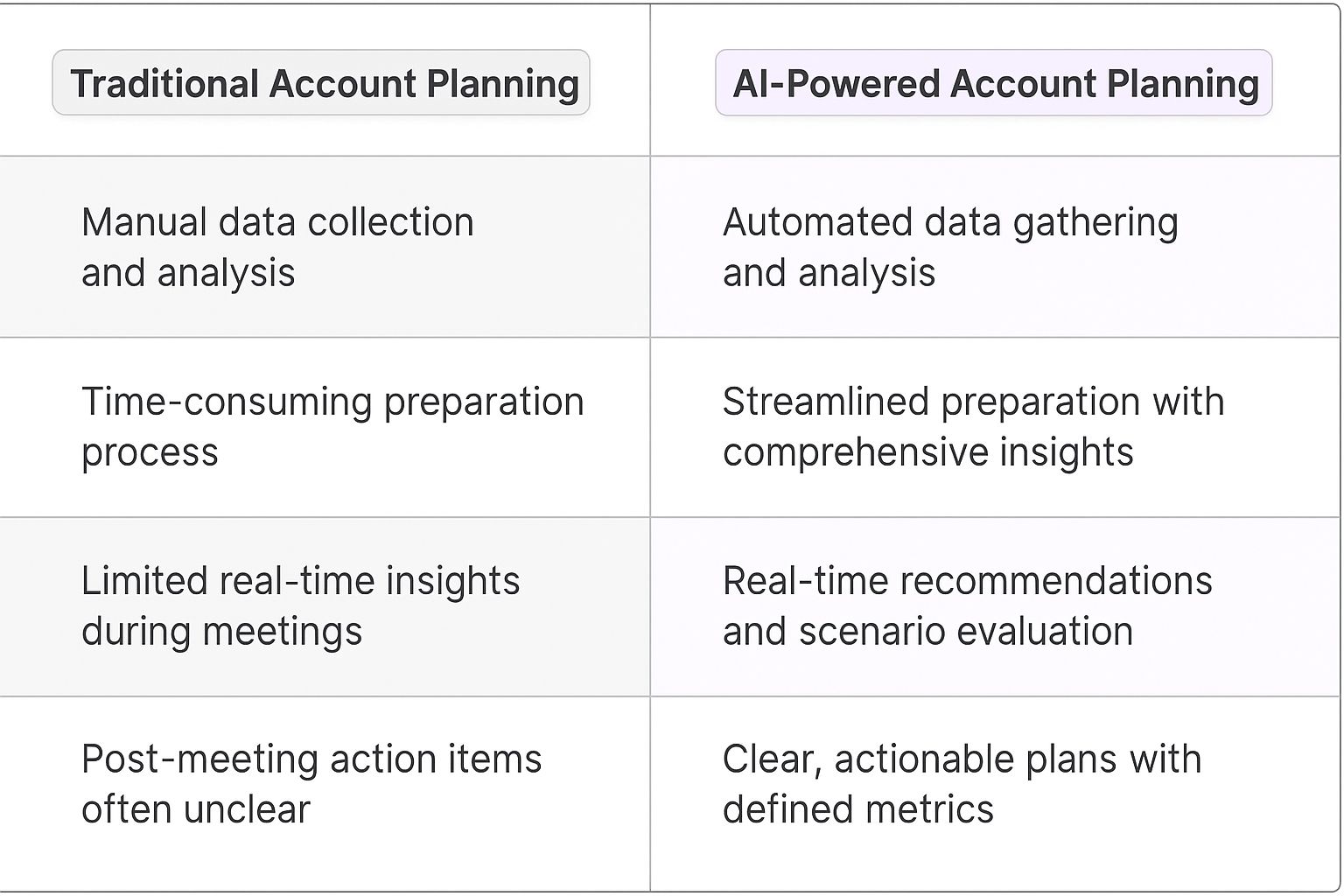 | Traditional Account Planning | AI-Powered Account Planning |
|---|---|
| Manual data collection and analysis | Automated data gathering and analysis |
| Time-consuming preparation process | Streamlined preparation with comprehensive insights |
| Limited real-time insights during meetings | Real-time recommendations and scenario evaluation |
| Post-meeting action items often unclear | Clear, actionable plans with defined metrics |